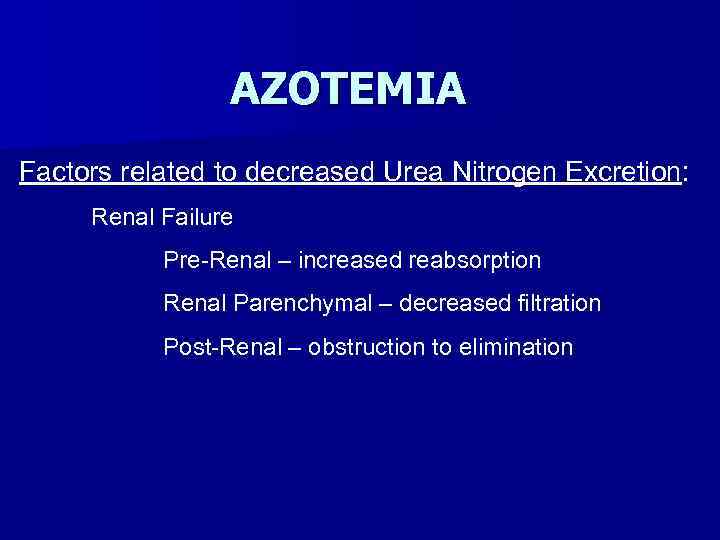 AZOTEMIA

Factors related to decreased Urea Nitrogen Excretion:

Renal Failure

Pre-Renal – increased reabsorption

Renal Parenchymal – decreased filtration

Post-Renal – obstruction to elimination